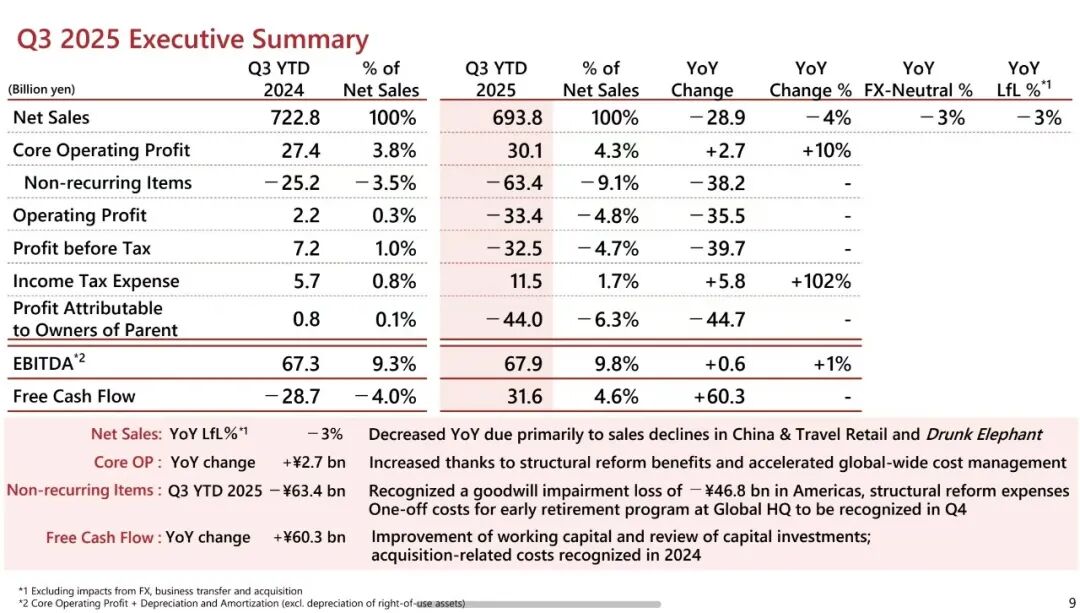 Q3 2025 Executive Summary

| (Billion yen) | Q3 YTD 2024 | % of Net Sales | Q3 YTD 2025 | % of Net Sales | YoY Change | YoY Change % | YoY FX-Neutral % | YoY LfL %$^{*1}$ |
|---|---|---|---|---|---|---|---|---|
| Net Sales | 722.8 | 100% | 693.8 | 100% | −28.9 | −4% | −3% | −3% |
| Core Operating Profit | 27.4 | 3.8% | 30.1 | 4.3% | +2.7 | +10% | | |
| Non-recurring Items | −25.2 | −3.5% | −63.4 | −9.1% | −38.2 | - | | |
| Operating Profit | 2.2 | 0.3% | −33.4 | −4.8% | −35.5 | - | | |
| Profit before Tax | 7.2 | 1.0% | −32.5 | −4.7% | −39.7 | - | | |
| Income Tax Expense | 5.7 | 0.8% | 11.5 | 1.7% | +5.8 | +102% | | |
| Profit Attributable to Owners of Parent | 0.8 | 0.1% | −44.0 | −6.3% | −44.7 | - | | |
| EBITDA$^{*2}$ | 67.3 | 9.3% | 67.9 | 9.8% | +0.6 | +1% | | |
| Free Cash Flow | −28.7 | −4.0% | 31.6 | 4.6% | +60.3 | - | | |

Net Sales: YoY LfL%$^{*1}$ −3% Decreased YoY due primarily to sales declines in China & Travel Retail and Drunk Elephant

Core OP : YoY change +¥2.7 bn Increased thanks to structural reform benefits and accelerated global-wide cost management

Non-recurring Items : Q3 YTD 2025 −¥63.4 bn Recognized a goodwill impairment loss of −¥46.8 bn in Americas, structural reform expenses
One-off costs for early retirement program at Global HQ to be recognized in Q4

Free Cash Flow : YoY change +¥60.3 bn Improvement of working capital and review of capital investments; acquisition-related costs recognized in 2024

*1 Excluding impacts from FX, business transfer and acquisition
*2 Core Operating Profit + Depreciation and Amortization (excl. depreciation of right-of-use assets)

9